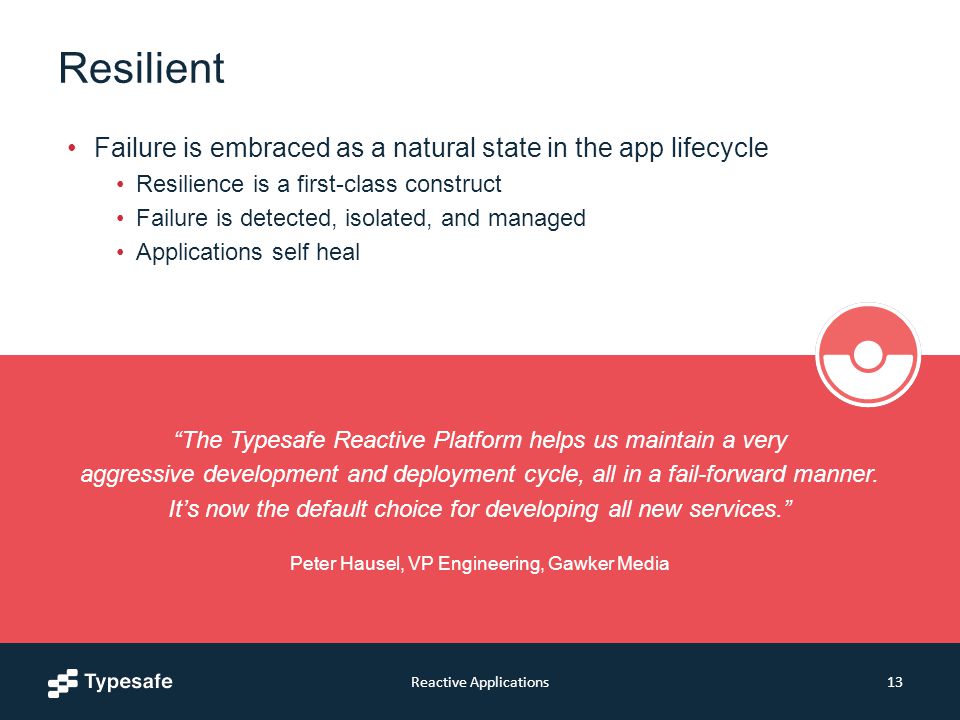 Resilient

• Failure is embraced as a natural state in the app lifecycle
  • Resilience is a first-class construct
  • Failure is detected, isolated, and managed
  • Applications self heal

“The Typesafe Reactive Platform helps us maintain a very aggressive development and deployment cycle, all in a fail-forward manner. It’s now the default choice for developing all new services.”

Peter Hausel, VP Engineering, Gawker Media

Typesafe

Reactive Applications

13